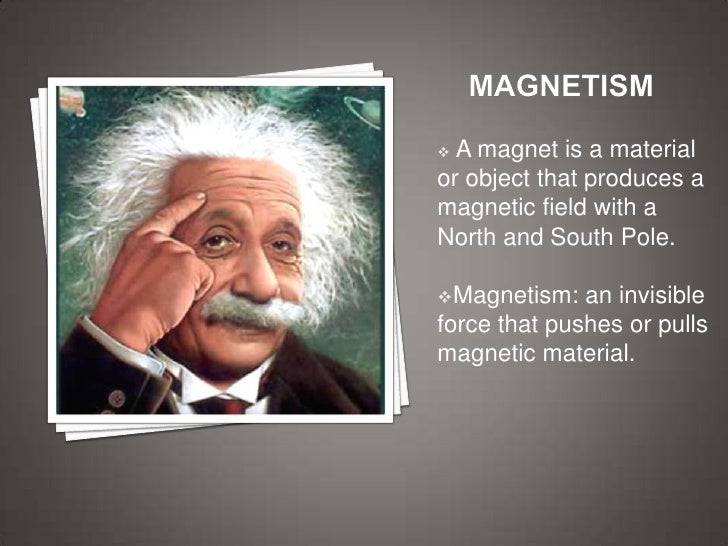 MAGNETISM

❖ A magnet is a material or object that produces a magnetic field with a North and South Pole.

❖Magnetism: an invisible force that pushes or pulls magnetic material.